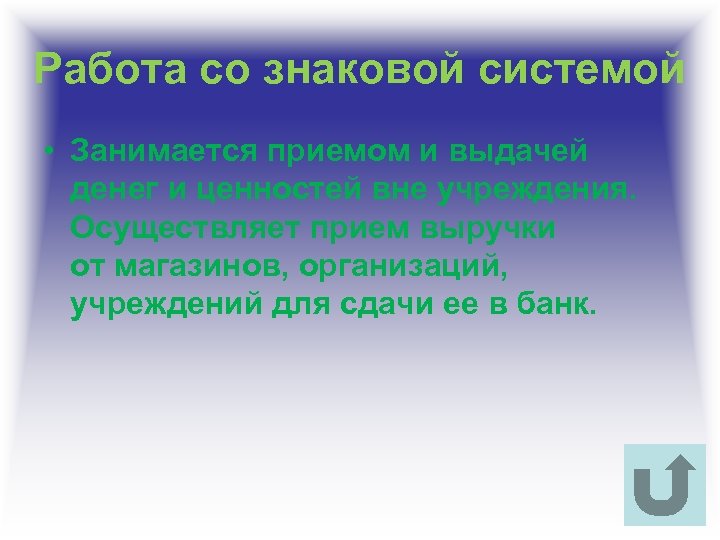 Работа со знаковой системой

• Занимается приемом и выдачей денег и ценностей вне учреждения. Осуществляет прием выручки от магазинов, организаций, учреждений для сдачи ее в банк.